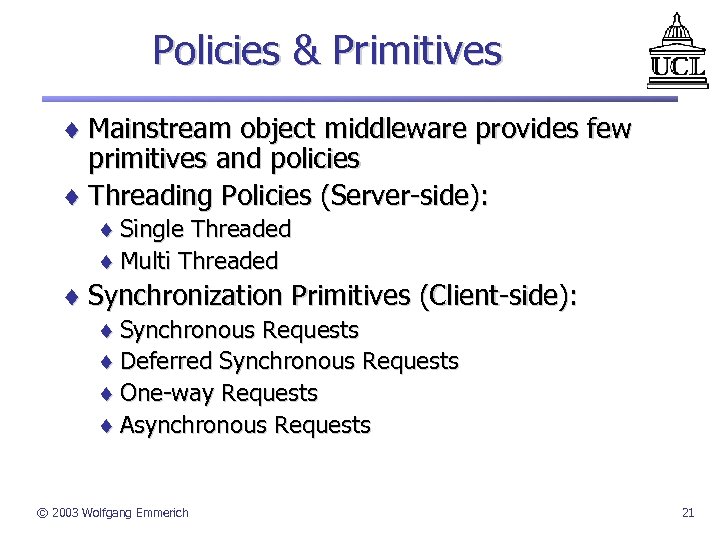 Policies & Primitives

UCL

♦ Mainstream object middleware provides few primitives and policies
♦ Threading Policies (Server-side):
♦ Single Threaded
♦ Multi Threaded
♦ Synchronization Primitives (Client-side):
♦ Synchronous Requests
♦ Deferred Synchronous Requests
♦ One-way Requests
♦ Asynchronous Requests

© 2003 Wolfgang Emmerich

21